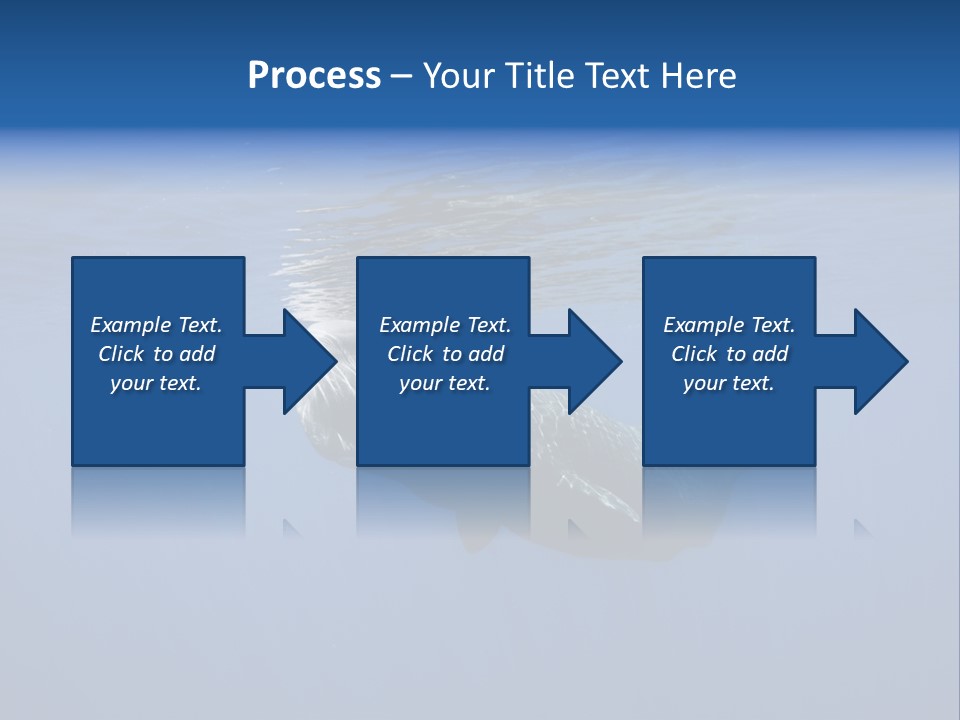 Process – Your Title Text Here

Example Text. Click to add your text.

Example Text. Click to add your text.

Example Text. Click to add your text.